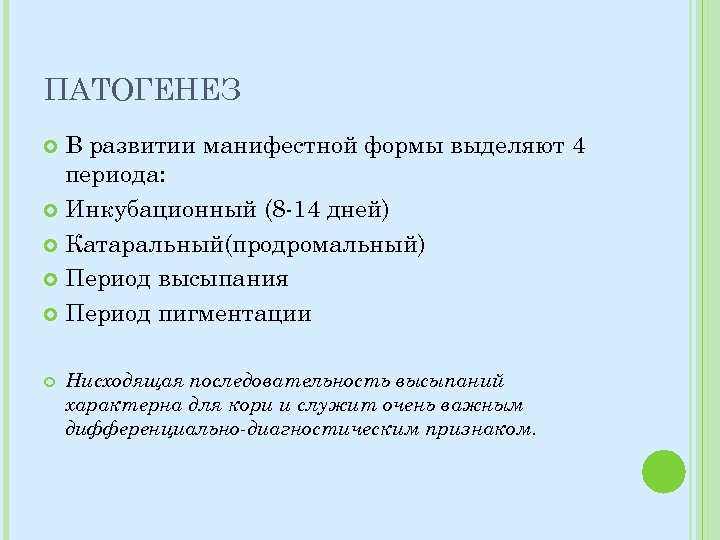 ПАТОГЕНЕЗ

В развитии манифестной формы выделяют 4 периода:

Инкубационный (8-14 дней)

Катаральный(продромальный)

Период высыпания

Период пигментации

Нисходящая последовательность высыпаний характерна для кори и служит очень важным дифференциально-диагностическим признаком.